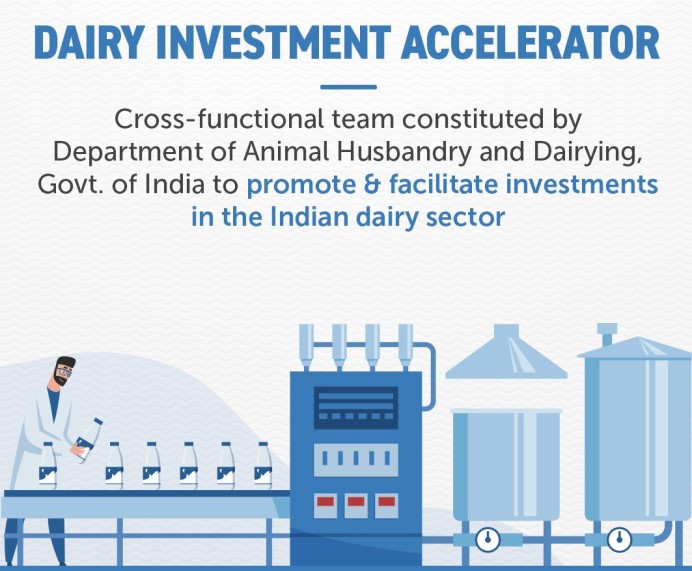 DAIRY INVESTMENT ACCELERATOR

Cross-functional team constituted by Department of Animal Husbandry and Dairying, Govt. of India to promote & facilitate investments in the Indian dairy sector